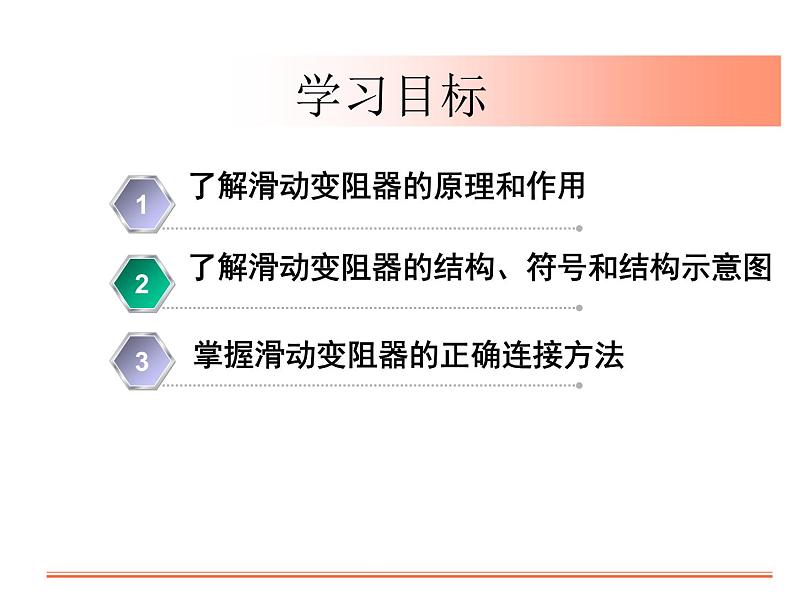 学习目标

1 了解滑动变阻器的原理和作用

2 了解滑动变阻器的结构、符号和结构示意图

3 掌握滑动变阻器的正确连接方法